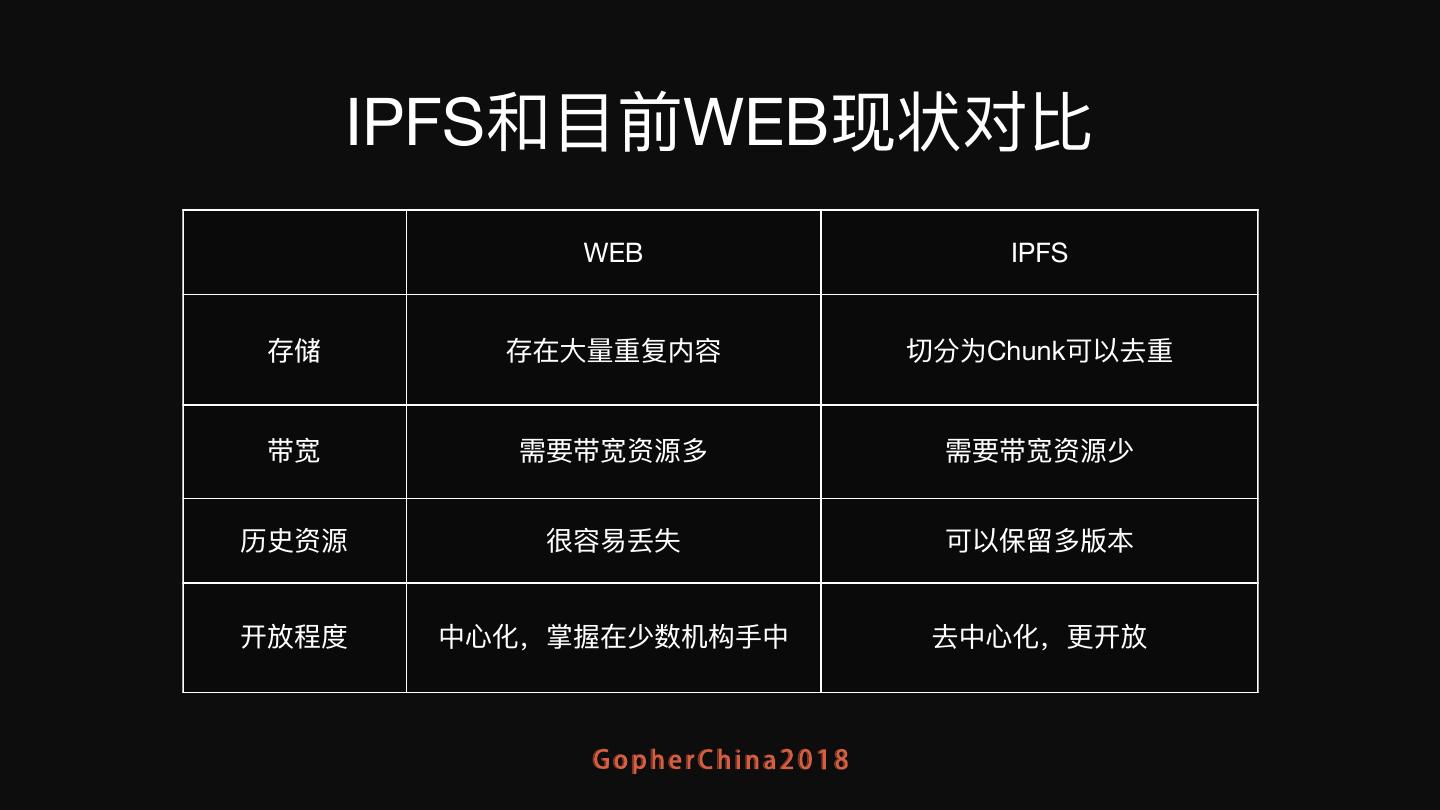 IPFS和目前WEB现状对比

|  | WEB | IPFS |
|---|---|---|
| 存储 | 存在大量重复内容 | 切分为Chunk可以去重 |
| 带宽 | 需要带宽资源多 | 需要带宽资源少 |
| 历史资源 | 很容易丢失 | 可以保留多版本 |
| 开放程度 | 中心化，掌握在少数机构手中 | 去中心化，更开放 |

GopherChina2018